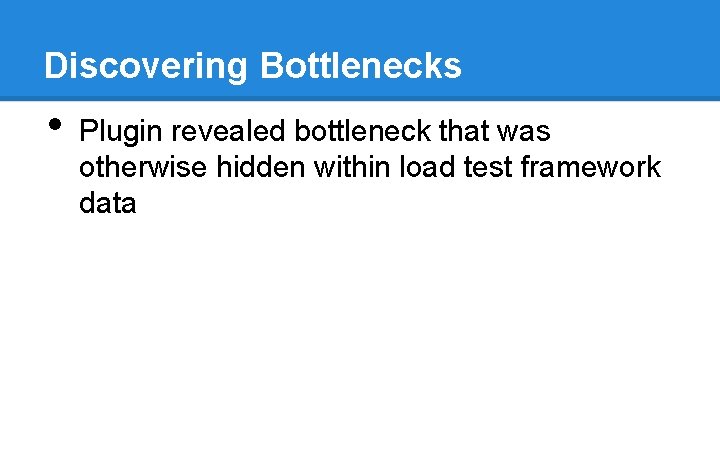 Discovering Bottlenecks

• Plugin revealed bottleneck that was otherwise hidden within load test framework data